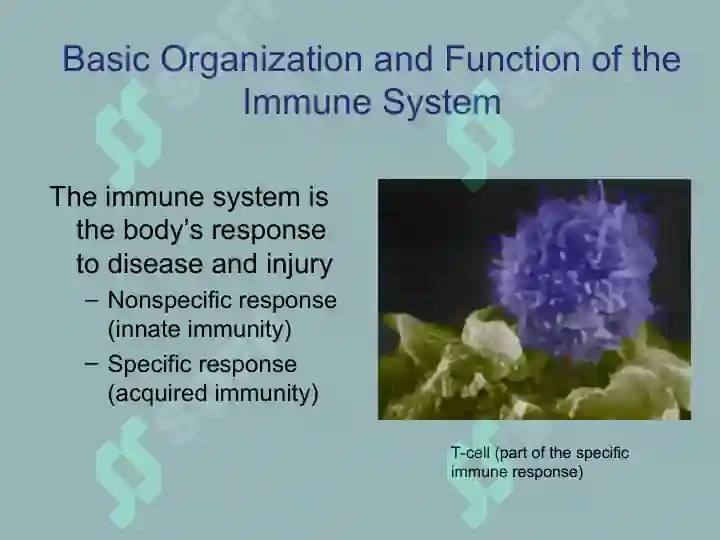 Basic Organization and Function of the Immune System

The immune system is the body's response to disease and injury

– Nonspecific response (innate immunity)

– Specific response (acquired immunity)

T-cell (part of the specific immune response)